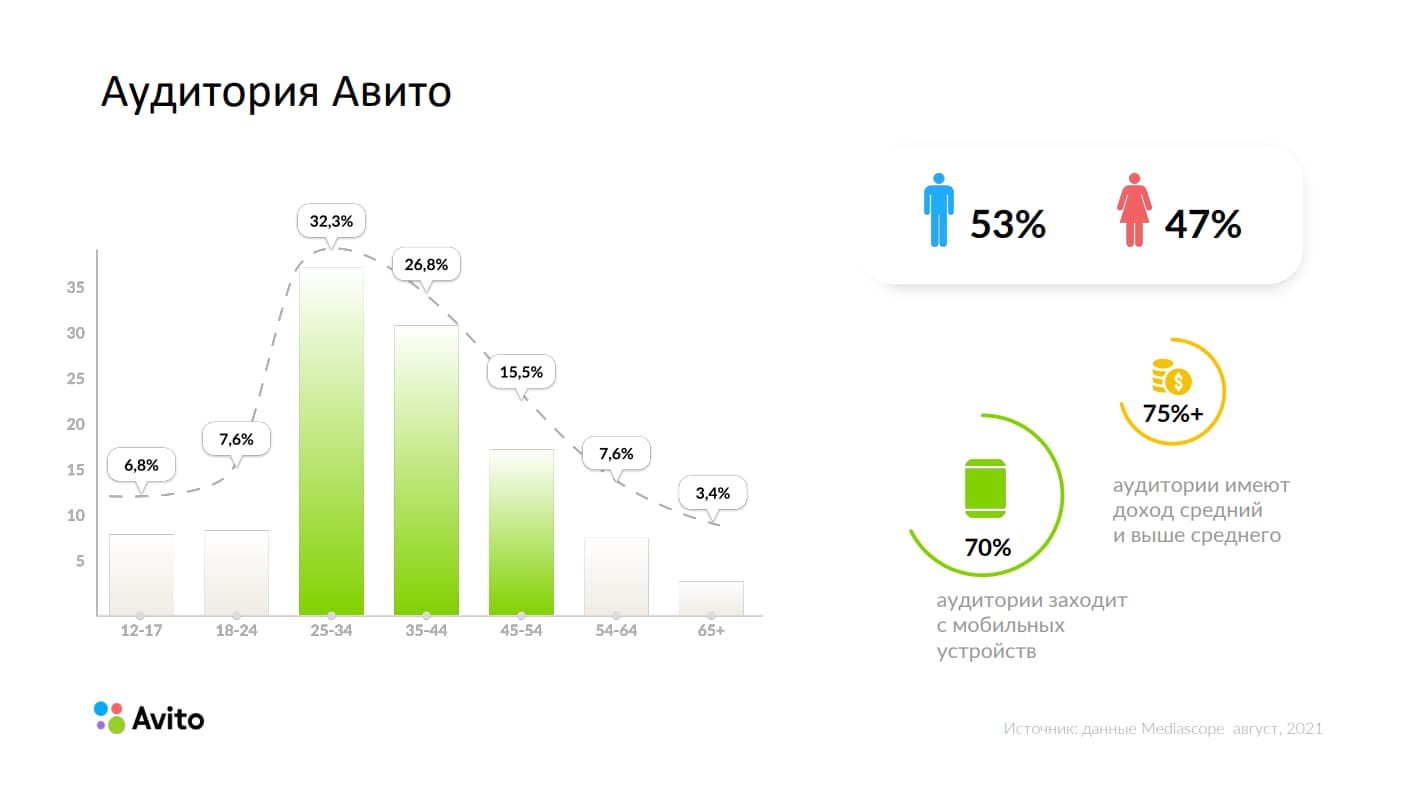 Аудитория Авито

35
30
25
20
15
10
5

6,8%
7,6%
32,3%
26,8%
15,5%
7,6%
3,4%

12-17
18-24
25-34
35-44
45-54
54-64
65+

53%
47%

75%+
аудитории имеют доход средний и выше среднего

70%
аудитории заходит с мобильных устройств

Avito

Источник: данные Mediascope август, 2021